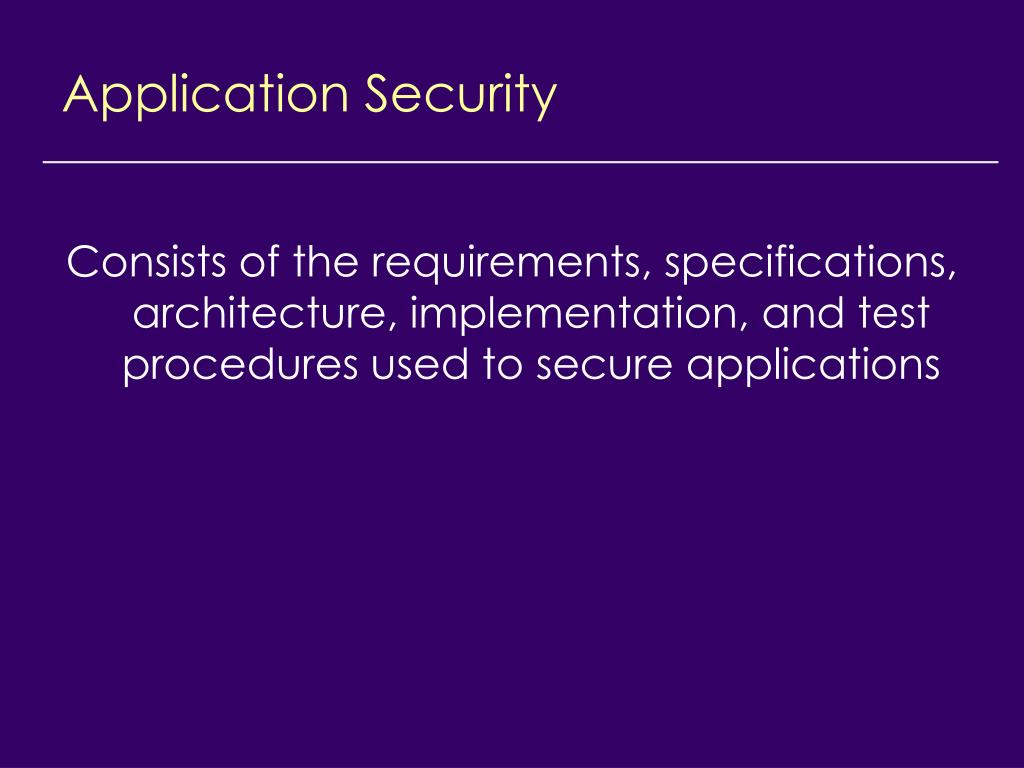 Application Security

Consists of the requirements, specifications, architecture, implementation, and test procedures used to secure applications